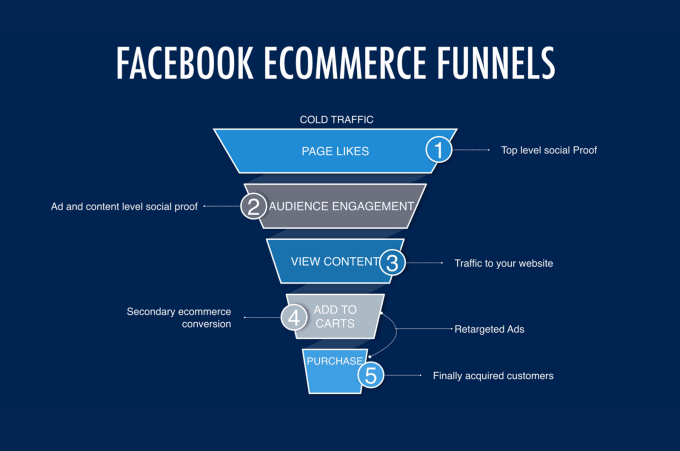 FACEBOOK ECOMMERCE FUNNELS

COLD TRAFFIC

PAGE LIKES 1 Top level social Proof

Ad and content level social proof 2 AUDIENCE ENGAGEMENT

VIEW CONTENT 3 Traffic to your website

Secondary ecommerce conversion 4 ADD TO CARTS

Retargeted Ads

PURCHASE 5 Finally acquired customers